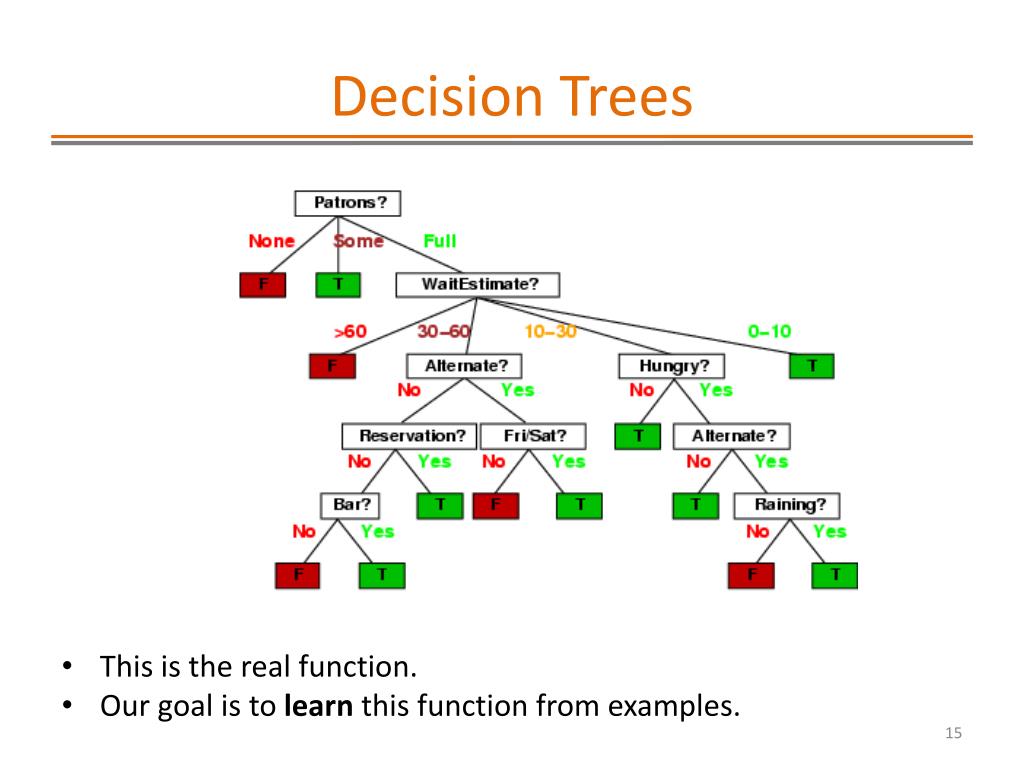 Decision Trees

Patrons?

None Some Full

F T WaitEstimate?

>60 30–60 10–30 0–10

F Alternate? Hungry? T

No Yes No Yes

Reservation? Fri/Sat? T Alternate?

No Yes No Yes No Yes

Bar? T F T T Raining?

No Yes No Yes

F T F T

• This is the real function.
• Our goal is to **learn** this function from examples.

15